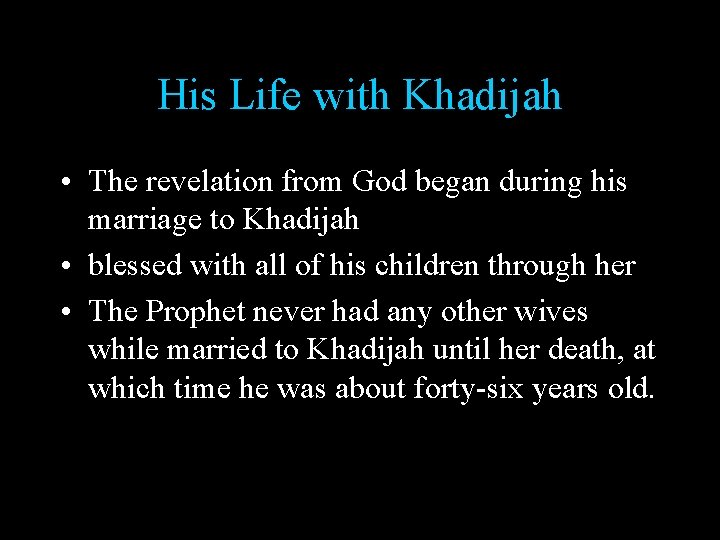 His Life with Khadijah

• The revelation from God began during his marriage to Khadijah

• blessed with all of his children through her

• The Prophet never had any other wives while married to Khadijah until her death, at which time he was about forty-six years old.